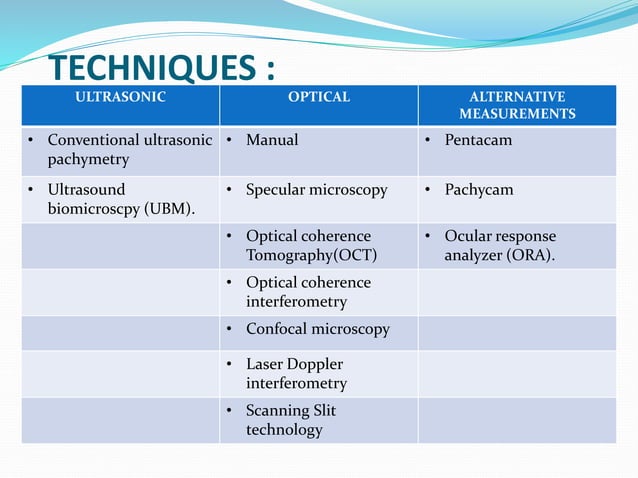 TECHNIQUES :

| ULTRASONIC | OPTICAL | ALTERNATIVE MEASUREMENTS |
|---|---|---|
| • Conventional ultrasonic pachymetry | • Manual | • Pentacam |
| • Ultrasound biomicroscpy (UBM). | • Specular microscopy | • Pachycam |
| | • Optical coherence Tomography(OCT) | • Ocular response analyzer (ORA). |
| | • Optical coherence interferometry | |
| | • Confocal microscopy | |
| | • Laser Doppler interferometry | |
| | • Scanning Slit technology | |